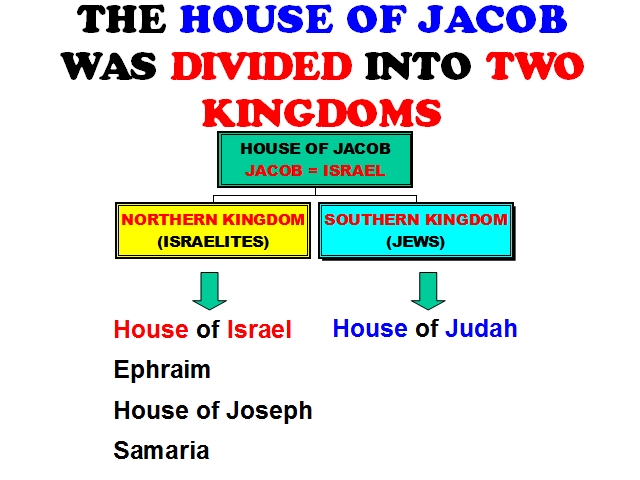 THE HOUSE OF JACOB WAS DIVIDED INTO TWO KINGDOMS

HOUSE OF JACOB
JACOB = ISRAEL

NORTHERN KINGDOM
(ISRAELITES)

SOUTHERN KINGDOM
(JEWS)

House of Israel
Ephraim
House of Joseph
Samaria

House of Judah